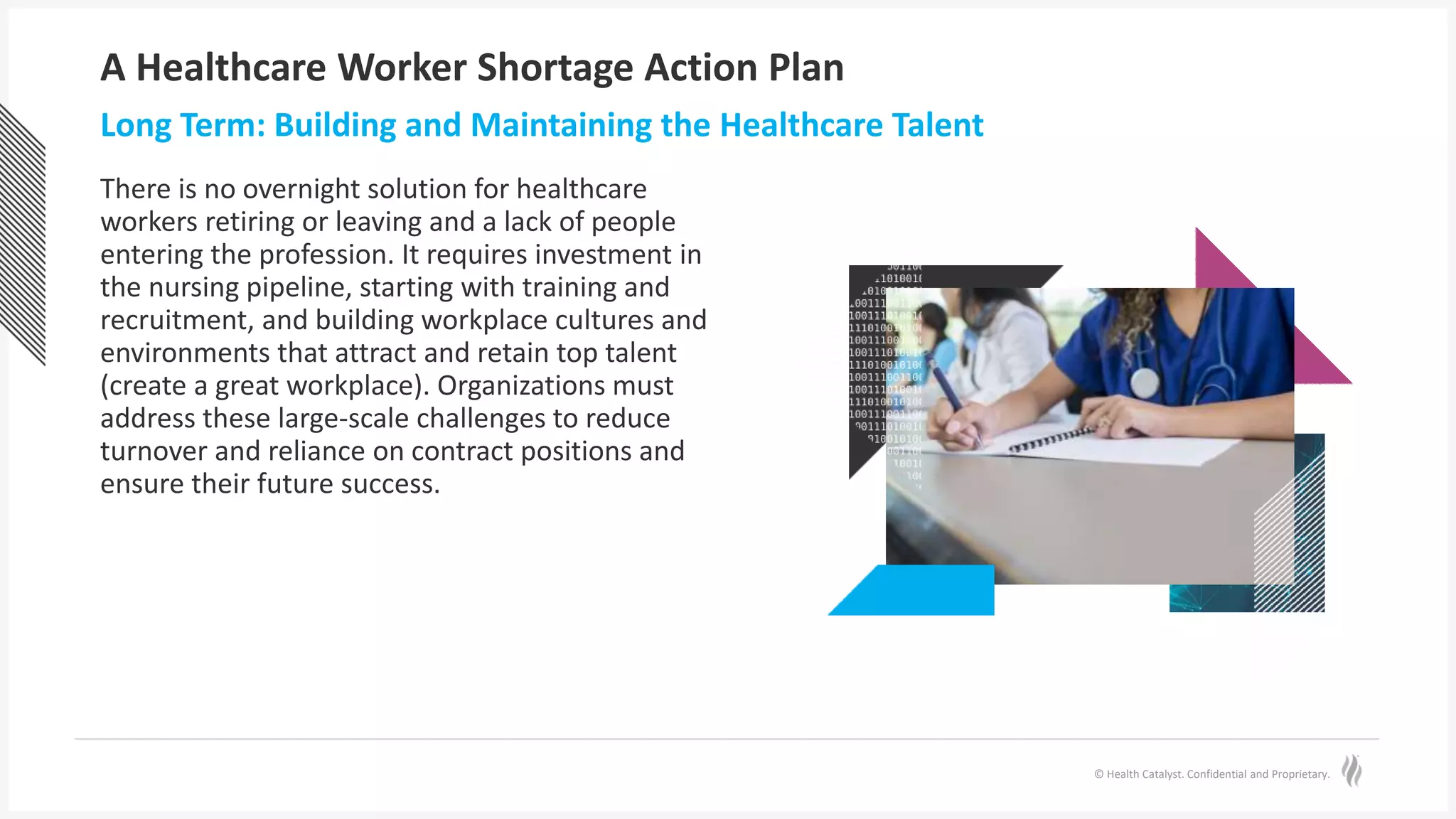 A Healthcare Worker Shortage Action Plan

Long Term: Building and Maintaining the Healthcare Talent

There is no overnight solution for healthcare workers retiring or leaving and a lack of people entering the profession. It requires investment in the nursing pipeline, starting with training and recruitment, and building workplace cultures and environments that attract and retain top talent (create a great workplace). Organizations must address these large-scale challenges to reduce turnover and reliance on contract positions and ensure their future success.

© Health Catalyst. Confidential and Proprietary.